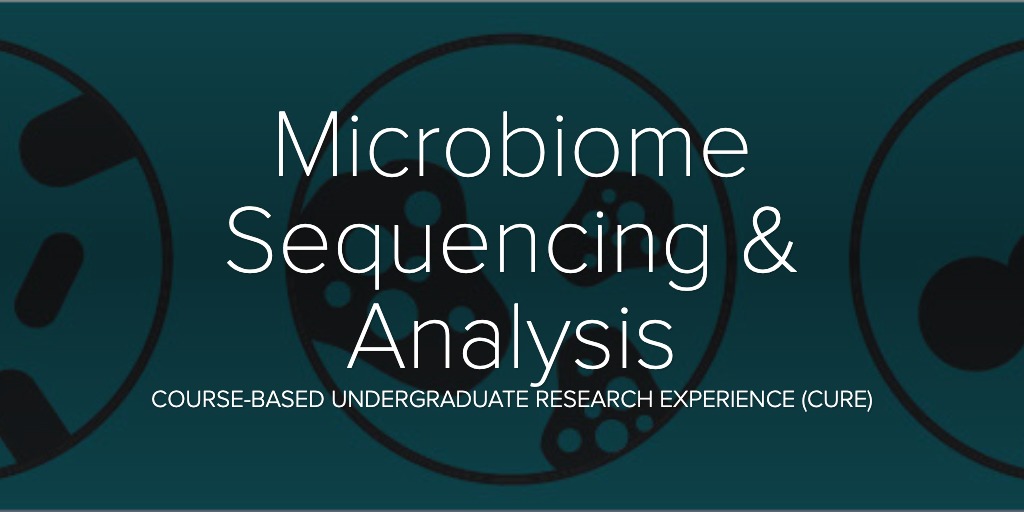 Microbiome Sequencing & Analysis

COURSE-BASED UNDERGRADUATE RESEARCH EXPERIENCE (CURE)